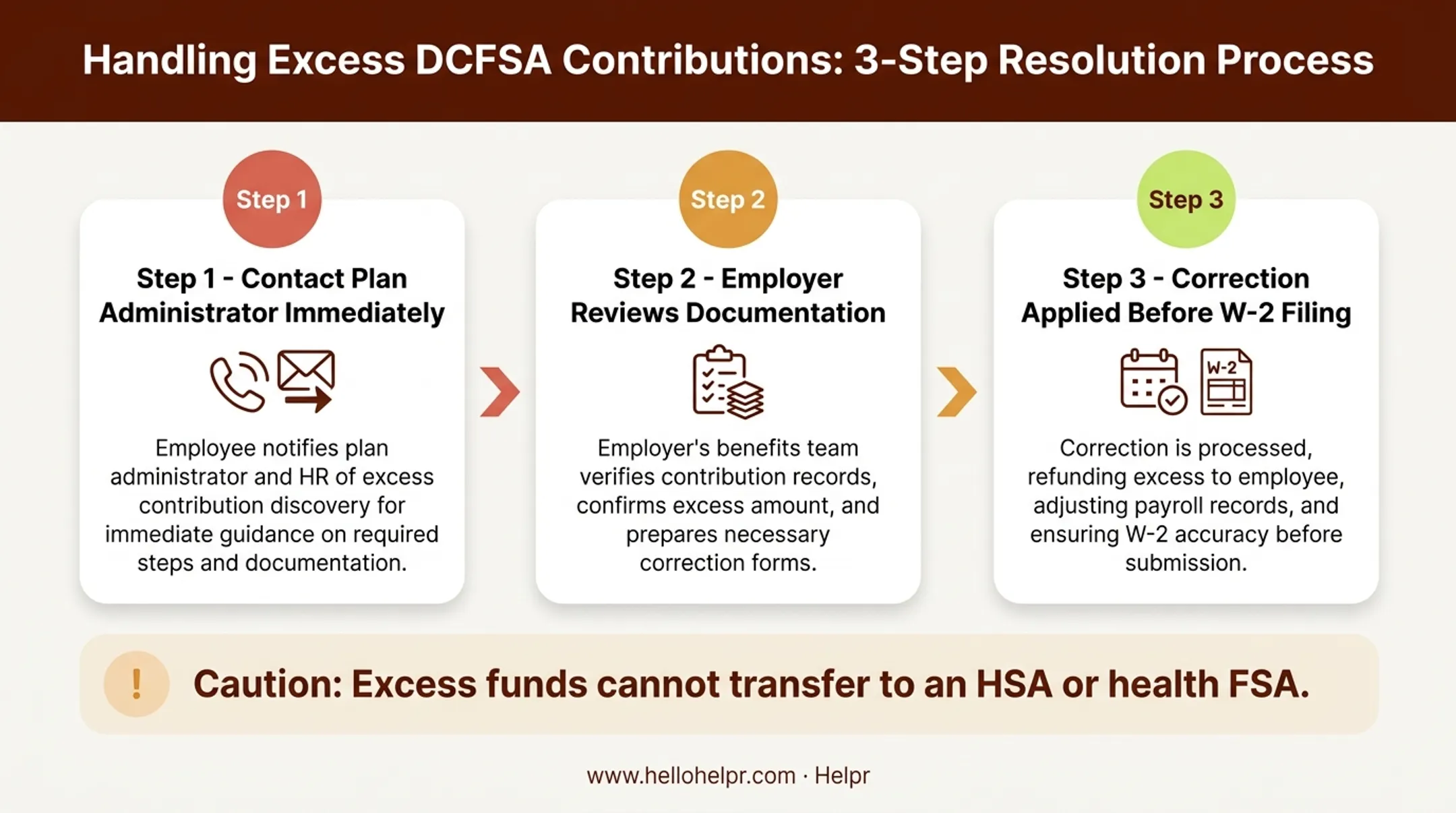 Handling Excess DCFSA Contributions: 3-Step Resolution Process

Step 1

Step 1 - Contact Plan Administrator Immediately

Employee notifies plan administrator and HR of excess contribution discovery for immediate guidance on required steps and documentation.

Step 2

Step 2 - Employer Reviews Documentation

Employer's benefits team verifies contribution records, confirms excess amount, and prepares necessary correction forms.

Step 3

Step 3 - Correction Applied Before W-2 Filing

W-2

Correction is processed, refunding excess to employee, adjusting payroll records, and ensuring W-2 accuracy before submission.

!

Caution: Excess funds cannot transfer to an HSA or health FSA.

www.hellohelpr.com · Helpr